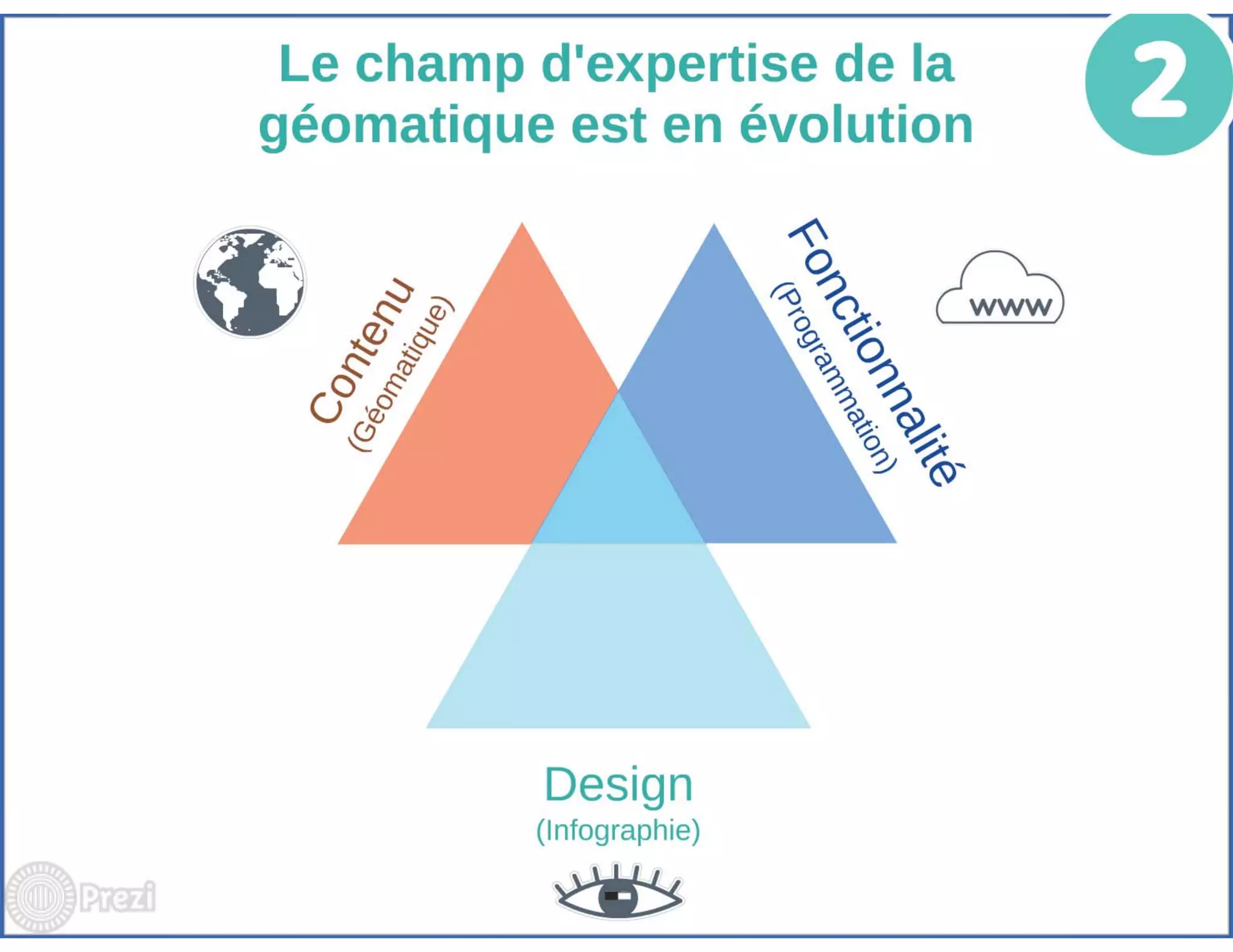 Le champ d'expertise de la géomatique est en évolution

2

Contenu
(Géomatique)

Fonctionnalité
(Programmation)

www

Design
(Infographie)

Prezi